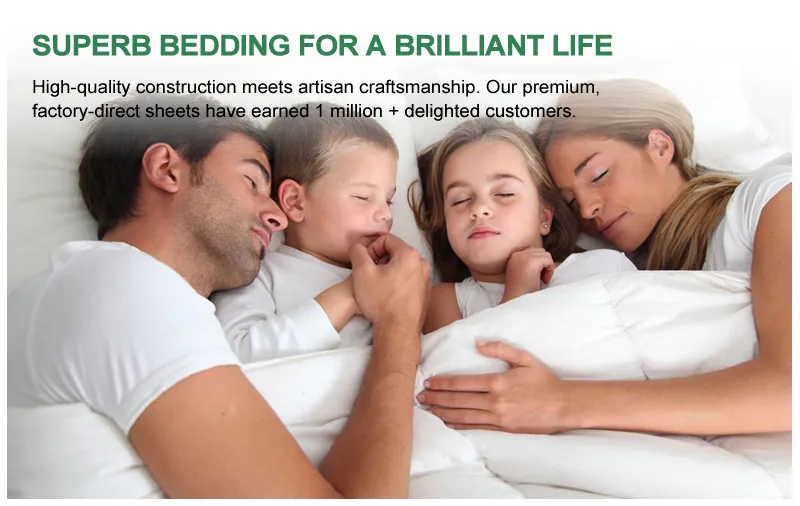 SUPERB BEDDING FOR A BRILLIANT LIFE

High-quality construction meets artisan craftsmanship. Our premium, factory-direct sheets have earned 1 million + delighted customers.